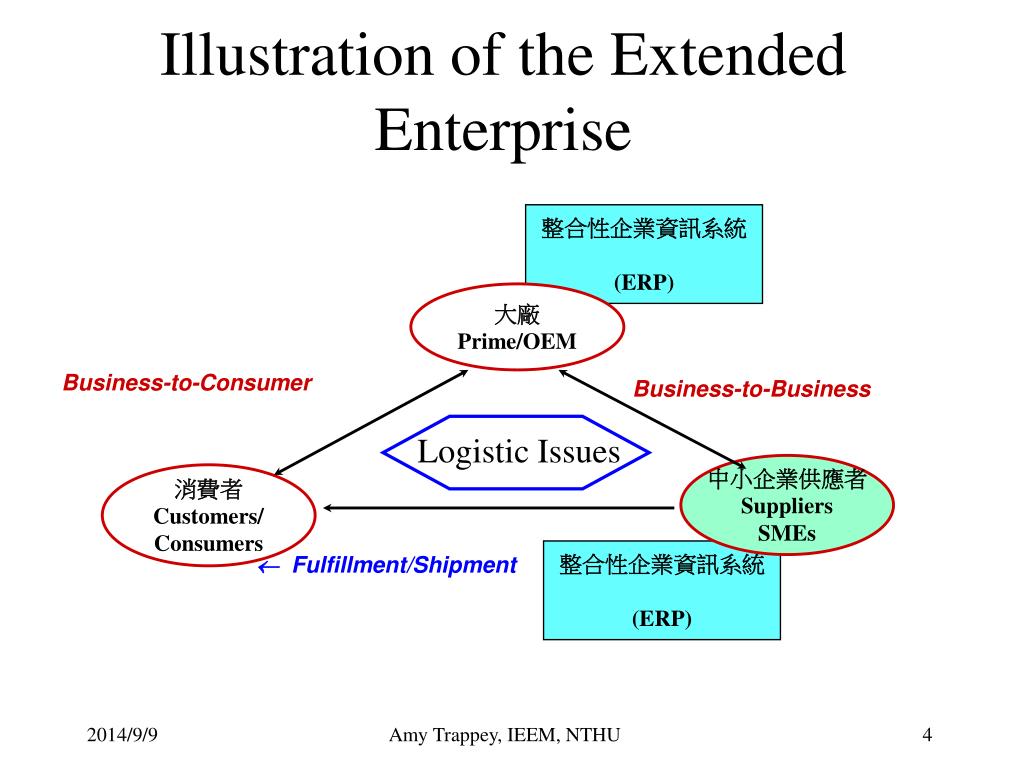 Illustration of the Extended Enterprise

整合性企業資訊系統

(ERP)

大廠
Prime/OEM

Business-to-Consumer

Business-to-Business

Logistic Issues

消費者
Customers/
Consumers

中小企業供應者
Suppliers
SMEs

← Fulfillment/Shipment

整合性企業資訊系統

(ERP)

2014/9/9

Amy Trappey, IEEM, NTHU

4